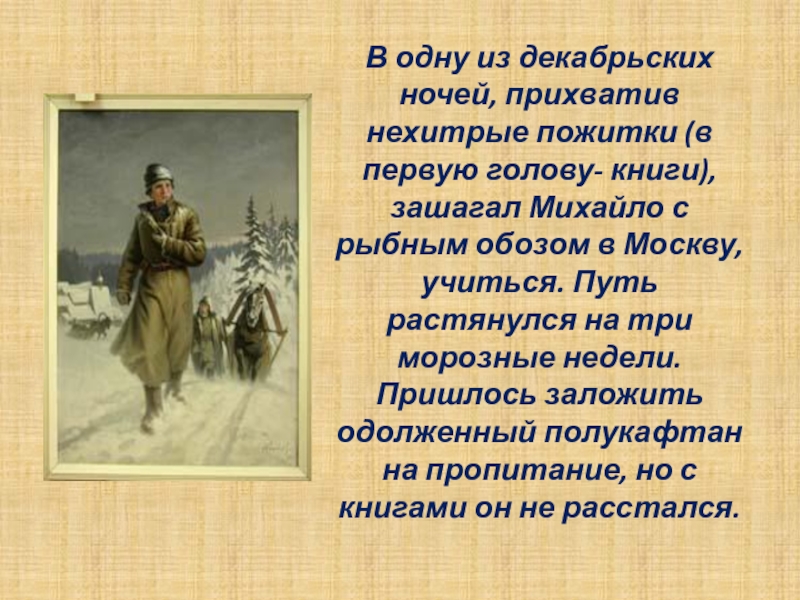 В одну из декабрьских ночей, прихватив нехитрые пожитки (в первую голову- книги), зашагал Михайло с рыбным обозом в Москву, учиться. Путь растянулся на три морозные недели. Пришлось заложить одолженный полукафтан на пропитание, но с книгами он не расстался.